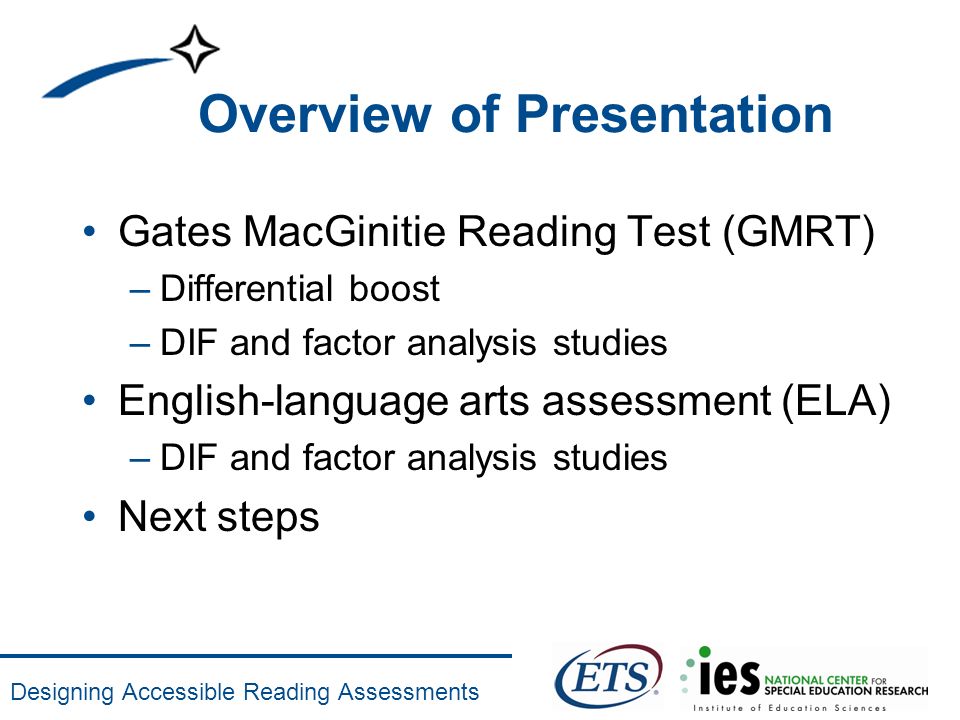 Overview of Presentation

• Gates MacGinitie Reading Test (GMRT)
– Differential boost
– DIF and factor analysis studies
• English-language arts assessment (ELA)
– DIF and factor analysis studies
• Next steps

Designing Accessible Reading Assessments

ETS

ies NATIONAL CENTER FOR SPECIAL EDUCATION RESEARCH
Institute of Education Sciences